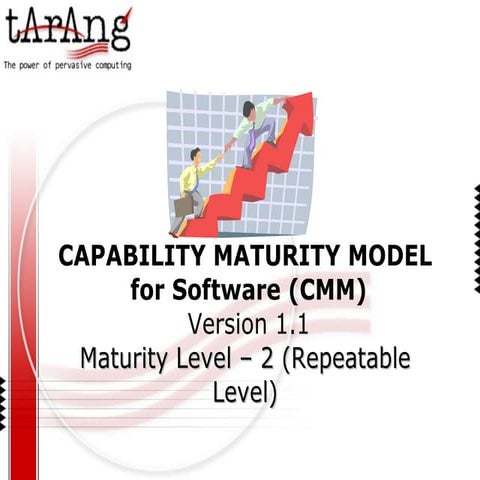 tArAng
The power of pervasive computing

CAPABILITY MATURITY MODEL for Software (CMM)
Version 1.1
Maturity Level – 2 (Repeatable Level)